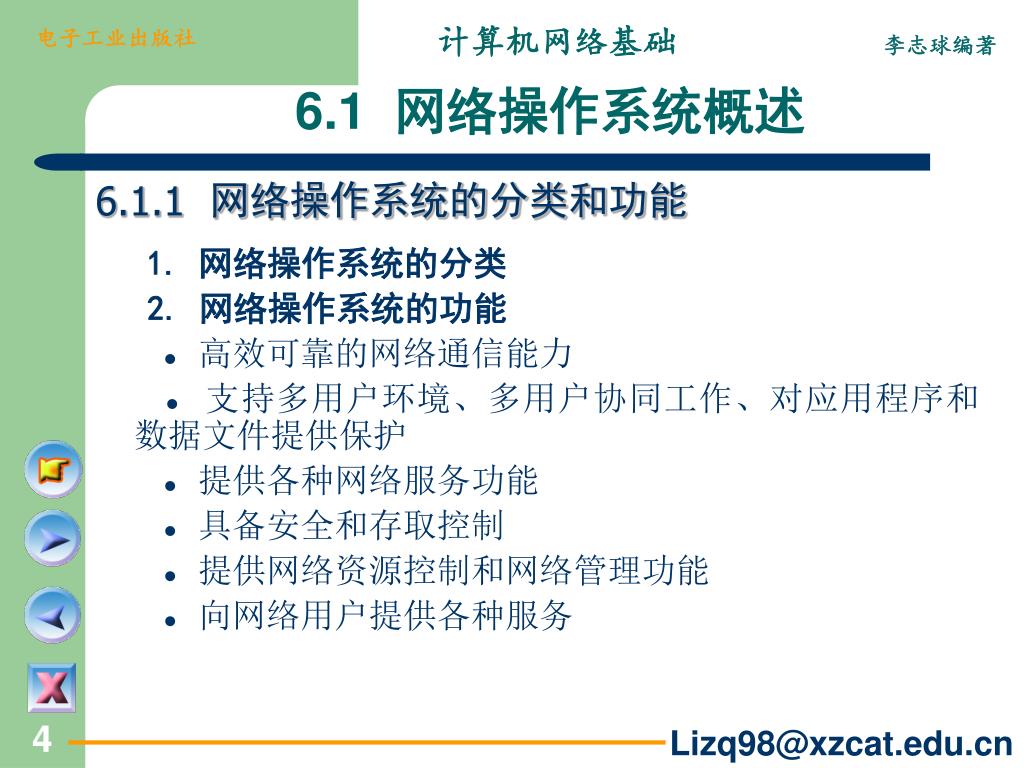 电子工业出版社

计算机网络基础

李志球编著

6.1 网络操作系统概述

6.1.1 网络操作系统的分类和功能

1. 网络操作系统的分类

2. 网络操作系统的功能

● 高效可靠的网络通信能力

● 支持多用户环境、多用户协同工作、对应用程序和数据文件提供保护

● 提供各种网络服务功能

● 具备安全和存取控制

● 提供网络资源控制和网络管理功能

● 向网络用户提供各种服务

4

Lizq98@xzcat.edu.cn